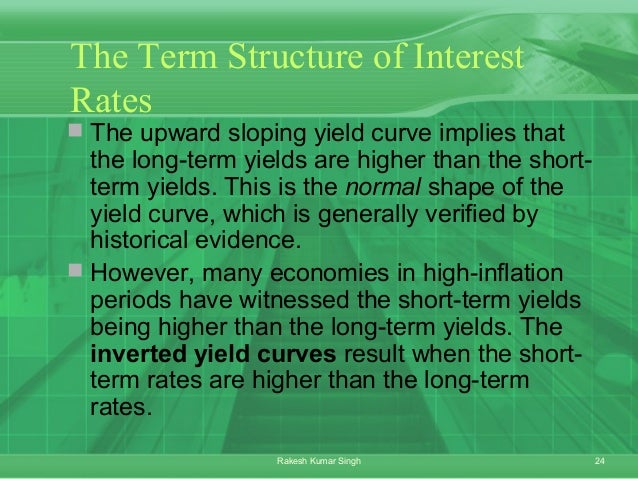 The Term Structure of Interest Rates

The upward sloping yield curve implies that the long-term yields are higher than the short-term yields. This is the normal shape of the yield curve, which is generally verified by historical evidence.

However, many economies in high-inflation periods have witnessed the short-term yields being higher than the long-term yields. The inverted yield curves result when the short-term rates are higher than the long-term rates.

Rakesh Kumar Singh

24